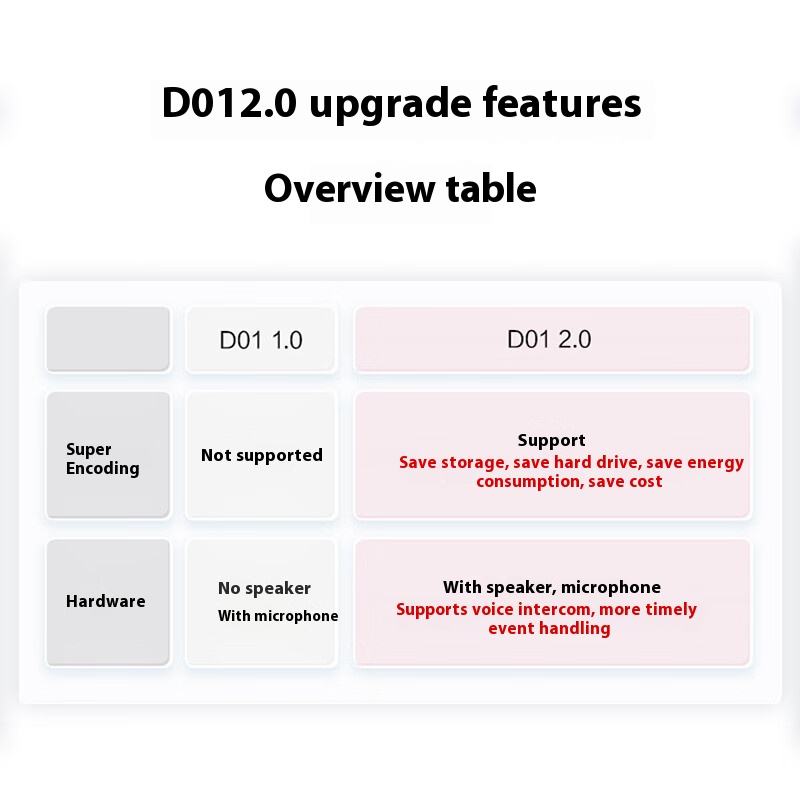 D012.0 upgrade features

Overview table

| | D01 1.0 | D01 2.0 |
|---|---|---|
| Super Encoding | Not supported | Support Save storage, save hard drive, save energy consumption, save cost |
| Hardware | No speaker With microphone | With speaker, microphone Supports voice intercom, more timely event handling |